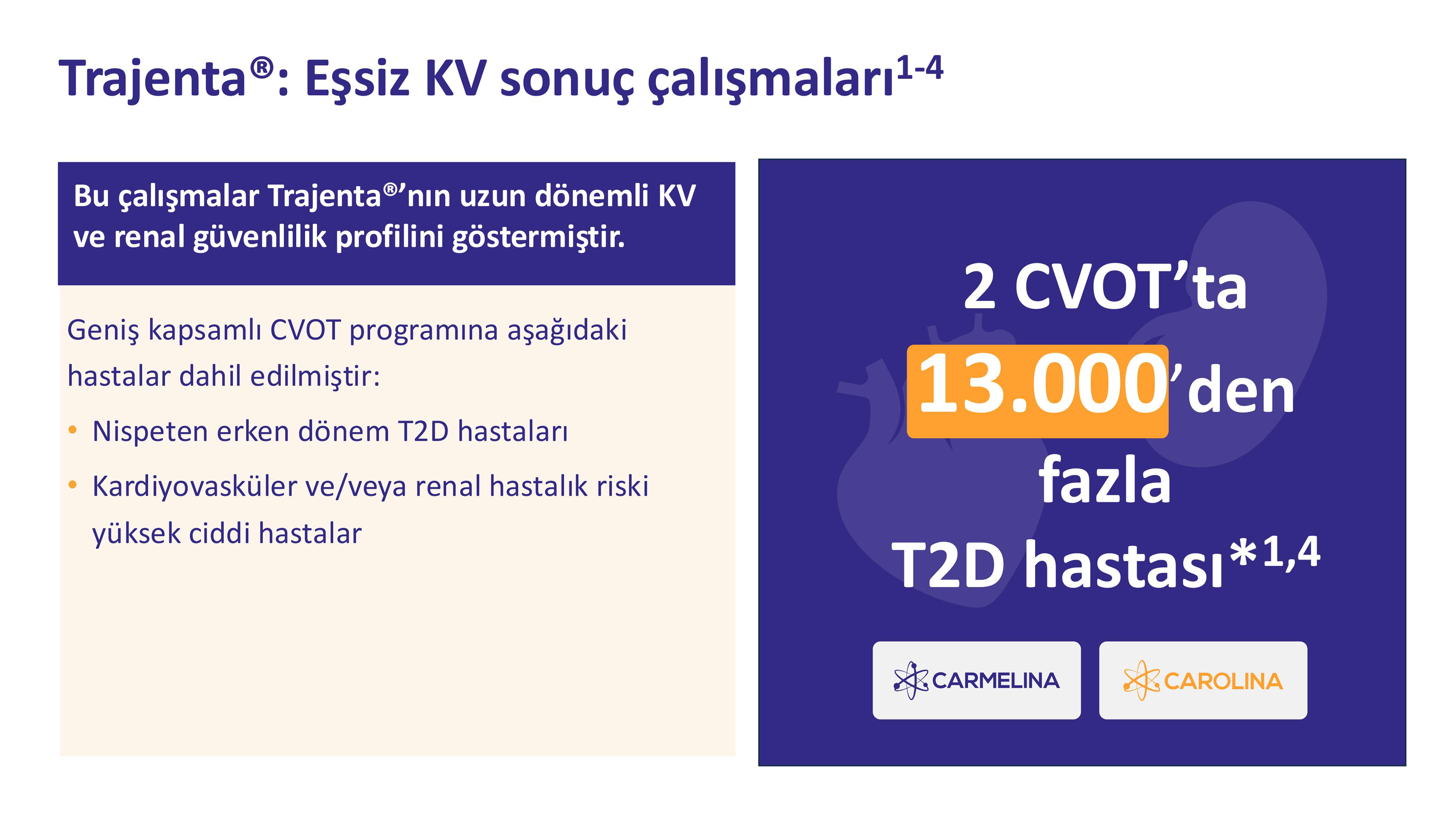 Trajenta®: Eşsiz KV sonuç çalışmaları$^{1-4}$

Bu çalışmalar Trajenta®'nın uzun dönemli KV ve renal güvenlilik profilini göstermiştir.

Geniş kapsamlı CVOT programına aşağıdaki hastalar dahil edilmiştir:

• Nispeten erken dönem T2D hastaları

• Kardiyovasküler ve/veya renal hastalık riski yüksek ciddi hastalar

2 CVOT'ta 13.000'den fazla T2D hastası*$^{1,4}$

CARMELINA

CAROLINA